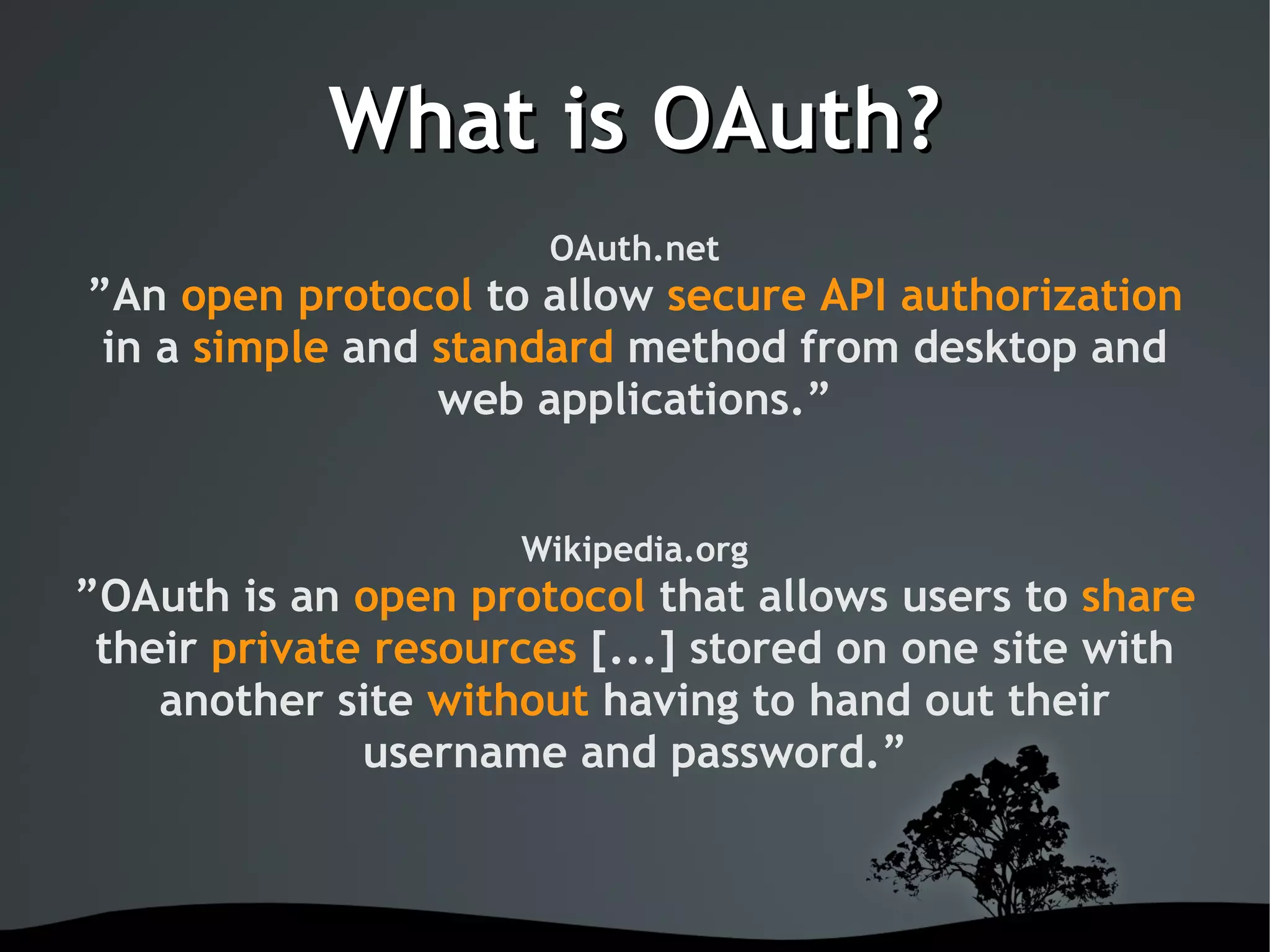 What is OAuth?

OAuth.net
”An open protocol to allow secure API authorization in a simple and standard method from desktop and web applications.”

Wikipedia.org
”OAuth is an open protocol that allows users to share their private resources [...] stored on one site with another site without having to hand out their username and password.”